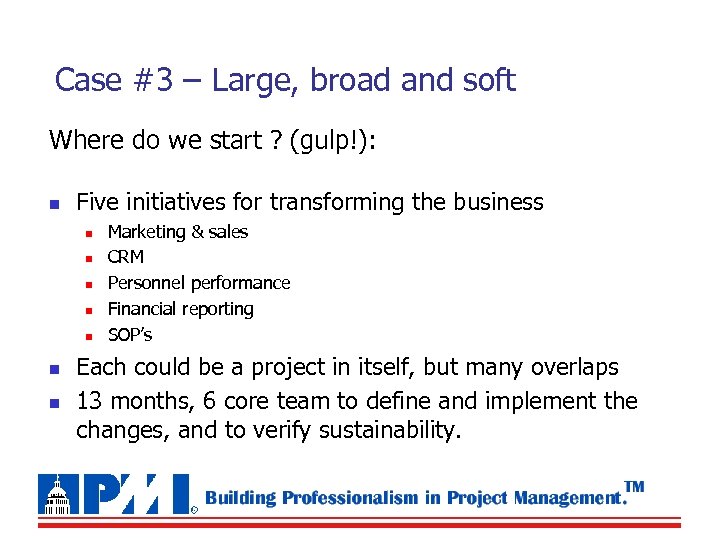 Case #3 – Large, broad and soft

Where do we start ? (gulp!):

- Five initiatives for transforming the business
  - Marketing & sales
  - CRM
  - Personnel performance
  - Financial reporting
  - SOP's
- Each could be a project in itself, but many overlaps
- 13 months, 6 core team to define and implement the changes, and to verify sustainability.

PMI® Building Professionalism in Project Management.™